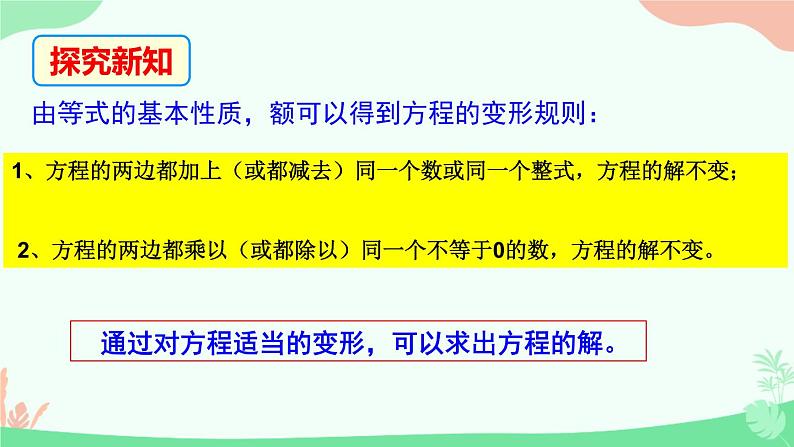 探究新知

由等式的基本性质，额可以得到方程的变形规则：

1、方程的两边都加上（或都减去）同一个数或同一个整式，方程的解不变；

2、方程的两边都乘以（或都除以）同一个不等于0的数，方程的解不变。

通过对方程适当的变形，可以求出方程的解。